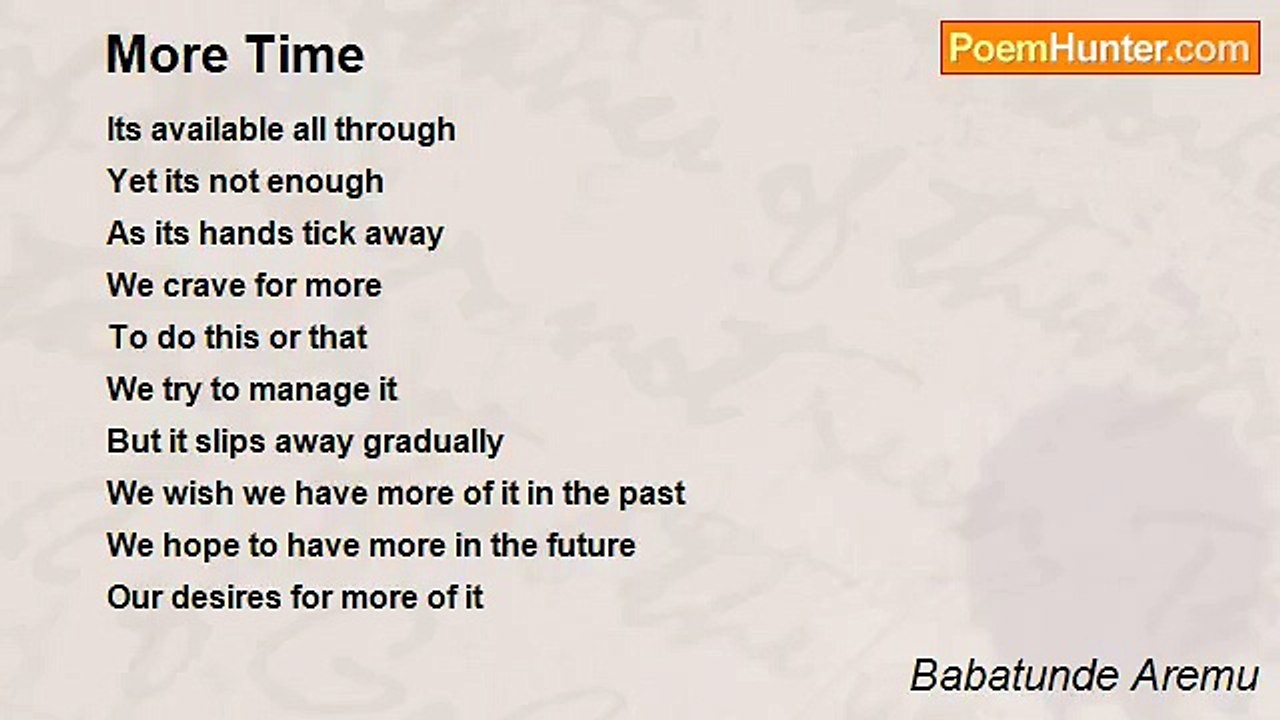 More Time

PoemHunter.com

Its available all through
Yet its not enough
As its hands tick away
We crave for more
To do this or that
We try to manage it
But it slips away gradually
We wish we have more of it in the past
We hope to have more in the future
Our desires for more of it

Babatunde Aremu